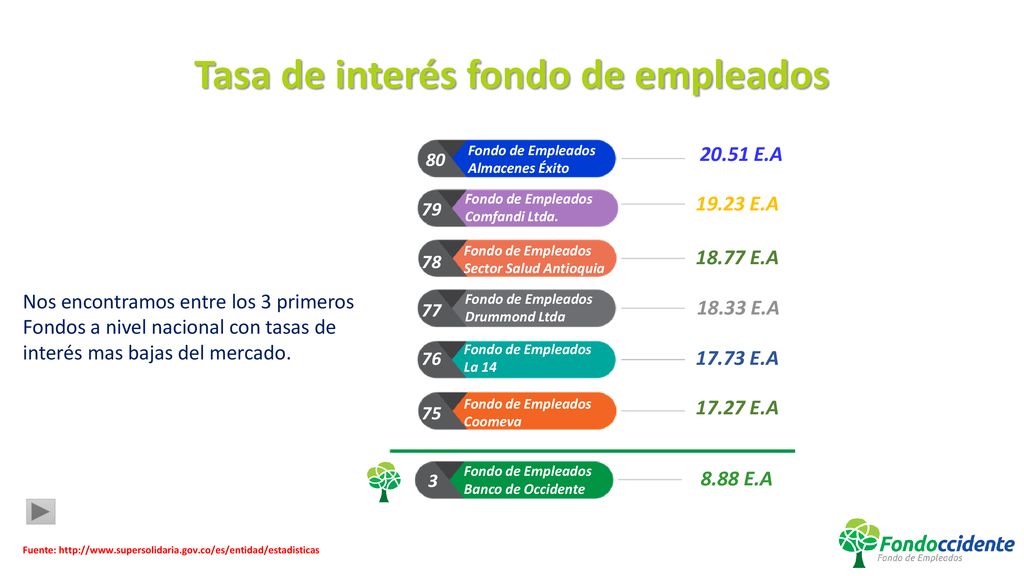 Tasa de interés fondo de empleados

Nos encontramos entre los 3 primeros Fondos a nivel nacional con tasas de interés mas bajas del mercado.

80 Fondo de Empleados Almacenes Éxito 20.51 E.A

79 Fondo de Empleados Comfandi Ltda. 19.23 E.A

78 Fondo de Empleados Sector Salud Antioquia 18.77 E.A

77 Fondo de Empleados Drummond Ltda 18.33 E.A

76 Fondo de Empleados La 14 17.73 E.A

75 Fondo de Empleados Coomeva 17.27 E.A

3 Fondo de Empleados Banco de Occidente 8.88 E.A

Fuente: http://www.supersolidaria.gov.co/es/entidad/estadisticas

Fondoccidente
Fondo de Empleados